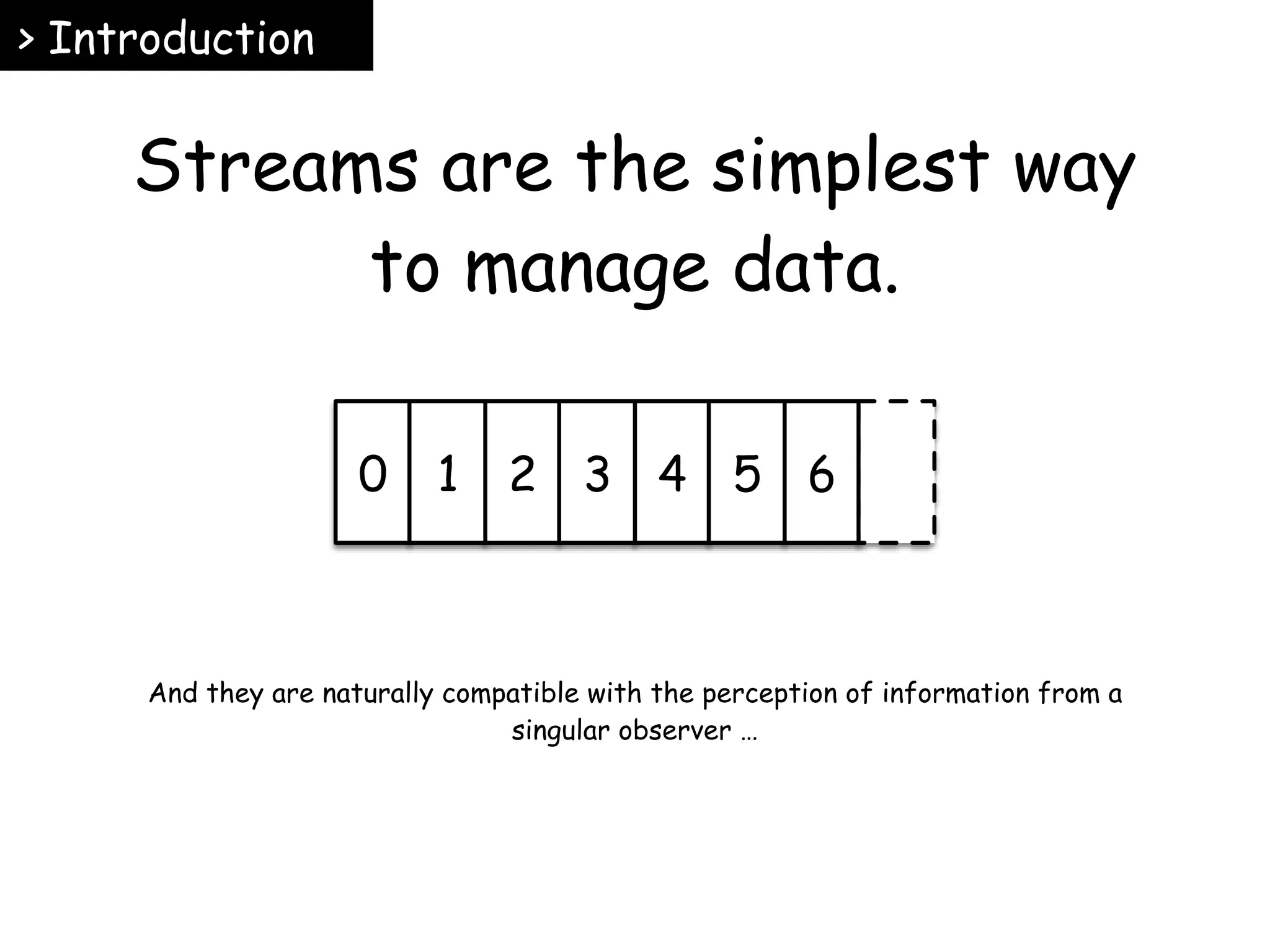 > Introduction

Streams are the simplest way to manage data.

0 1 2 3 4 5 6

And they are naturally compatible with the perception of information from a singular observer …